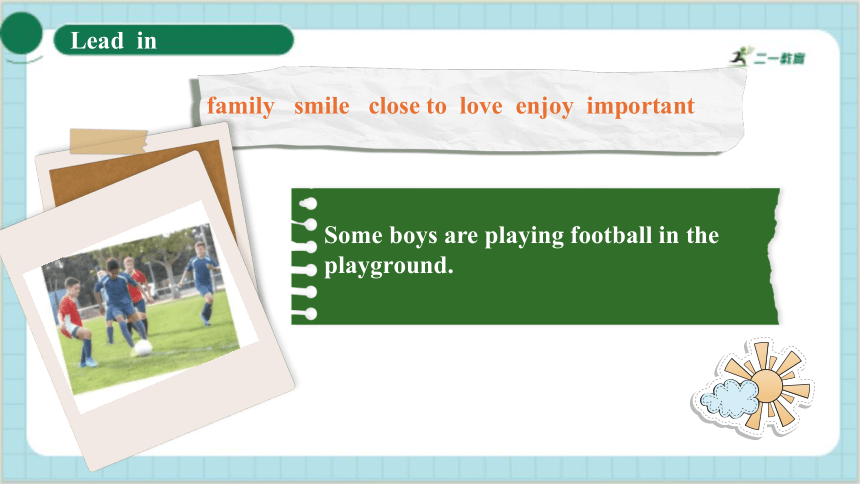 Lead in

二一教育

family smile close to love enjoy important

Some boys are playing football in the playground.